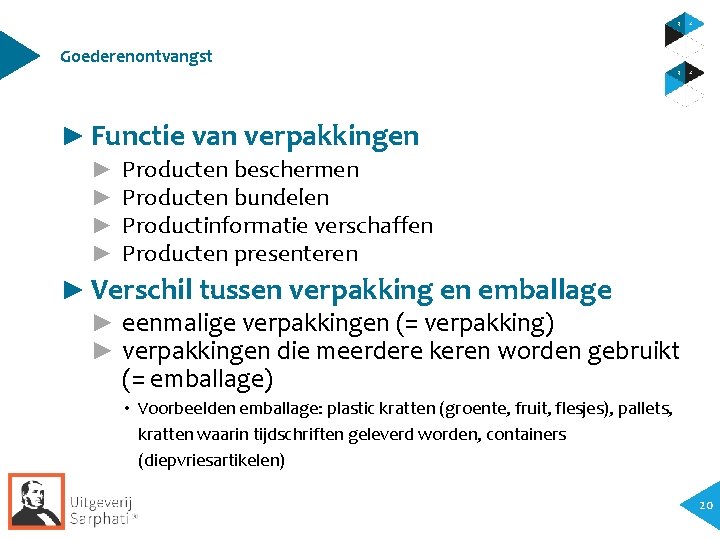 Goederenontvangst

► Functie van verpakkingen

► Producten beschermen

► Producten bundelen

► Productinformatie verschaffen

► Producten presenteren

► Verschil tussen verpakking en emballage

► eenmalige verpakkingen (= verpakking)

► verpakkingen die meerdere keren worden gebruikt (= emballage)

• Voorbeelden emballage: plastic kratten (groente, fruit, flesjes), pallets, kratten waarin tijdschriften geleverd worden, containers (diepvriesartikelen)

Uitgeverij Sarphati®

20